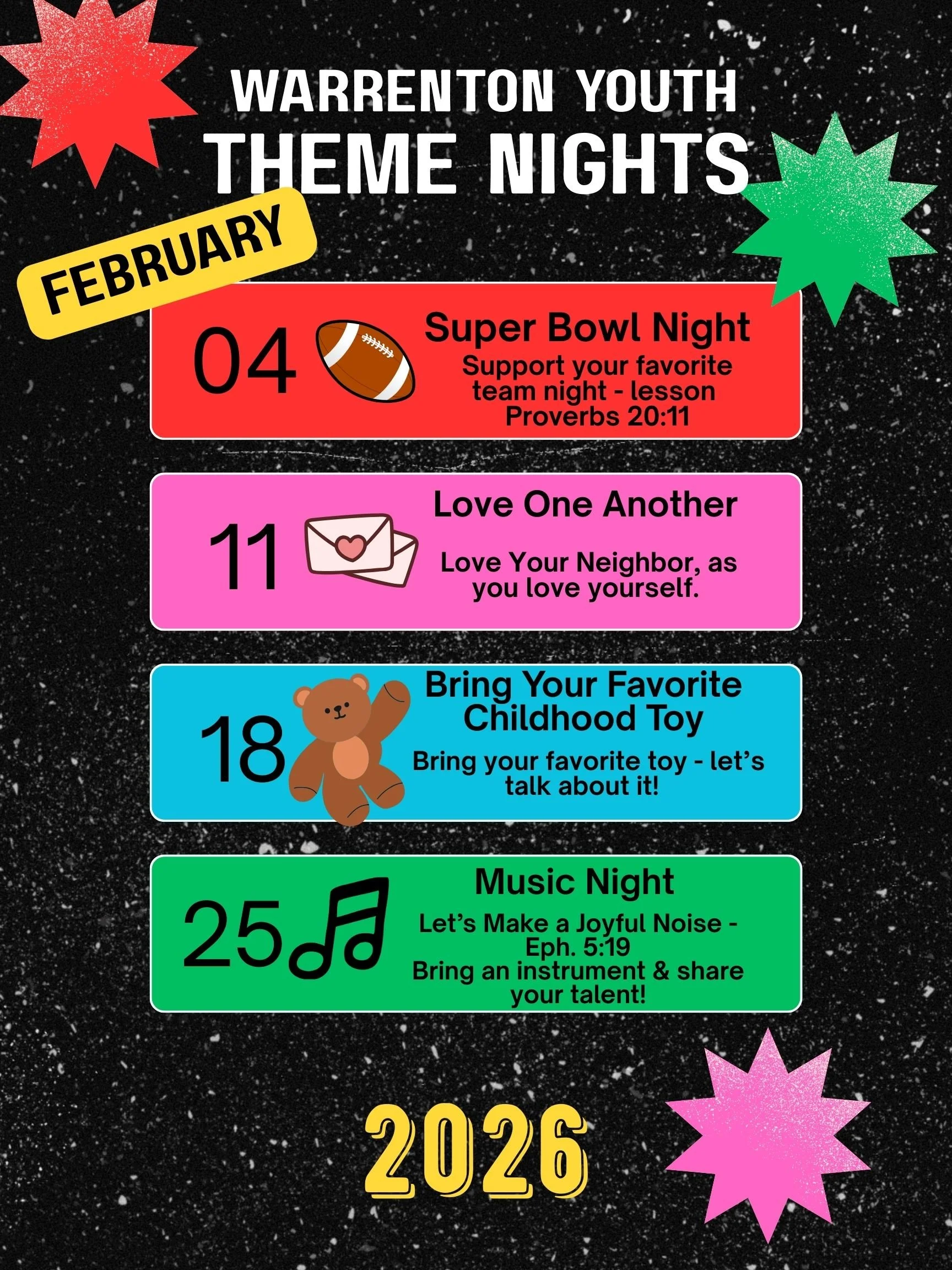 WARRENTON YOUTH
THEME NIGHTS

FEBRUARY

04
Super Bowl Night
Support your favorite team night - lesson Proverbs 20:11

11
Love One Another
Love Your Neighbor, as you love yourself.

18
Bring Your Favorite Childhood Toy
Bring your favorite toy - let's talk about it!

25
Music Night
Let's Make a Joyful Noise - Eph. 5:19
Bring an instrument & share your talent!

2026